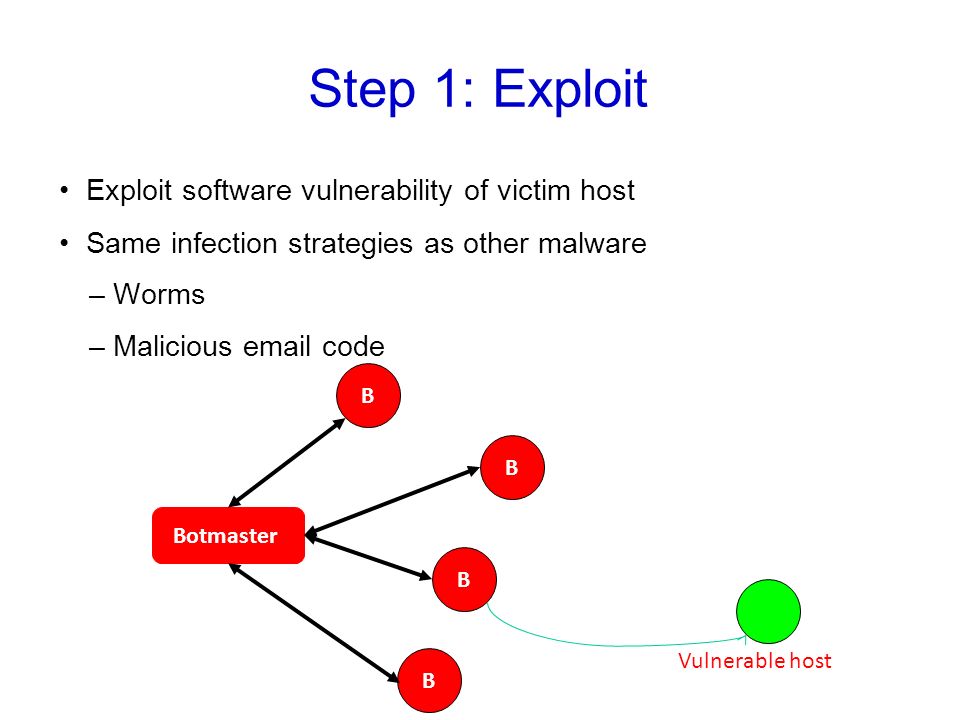 Step 1: Exploit

• Exploit software vulnerability of victim host
• Same infection strategies as other malware
– Worms
– Malicious email code

B

B

Botmaster

B

B

Vulnerable host